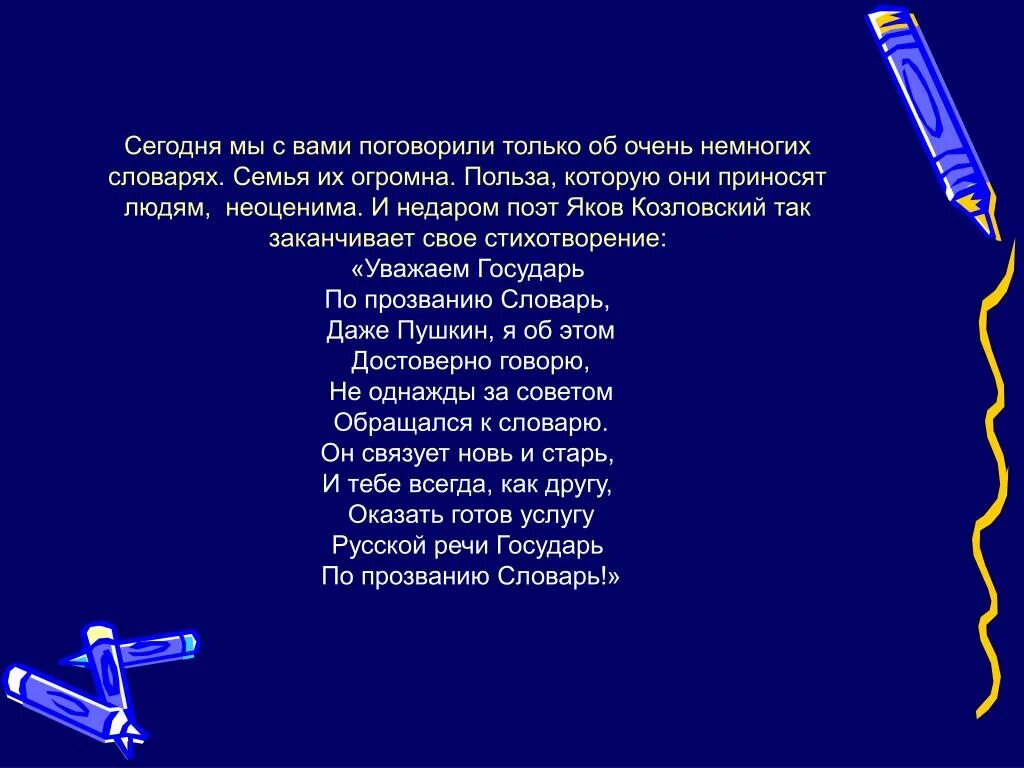 Сегодня мы с вами поговорили только об очень немногих словарях. Семья их огромна. Польза, которую они приносят людям, неоценима. И недаром поэт Яков Козловский так заканчивает свое стихотворение:

«Уважаем Государь
По прозванию Словарь,
Даже Пушкин, я об этом
Достоверно говорю,
Не однажды за советом
Обращался к словарю.
Он связует новь и старь,
И тебе всегда, как другу,
Оказать готов услугу
Русской речи Государь
По прозванию Словарь!»